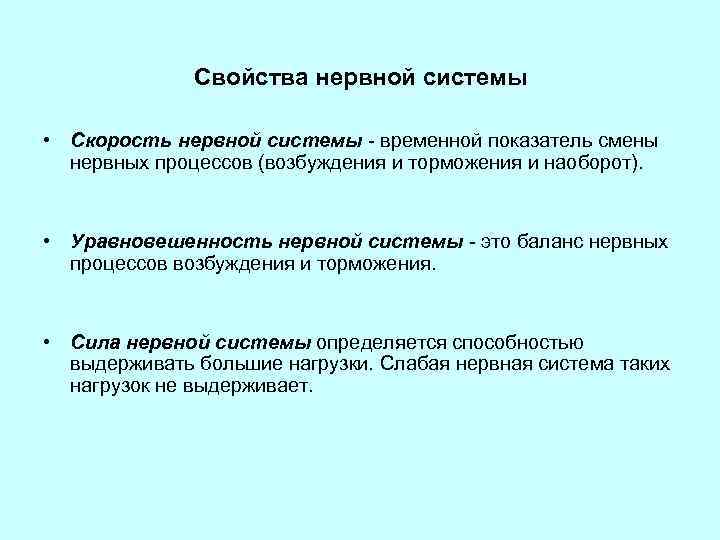 Свойства нервной системы

• Скорость нервной системы - временной показатель смены нервных процессов (возбуждения и торможения и наоборот).

• Уравновешенность нервной системы - это баланс нервных процессов возбуждения и торможения.

• Сила нервной системы определяется способностью выдерживать большие нагрузки. Слабая нервная система таких нагрузок не выдерживает.